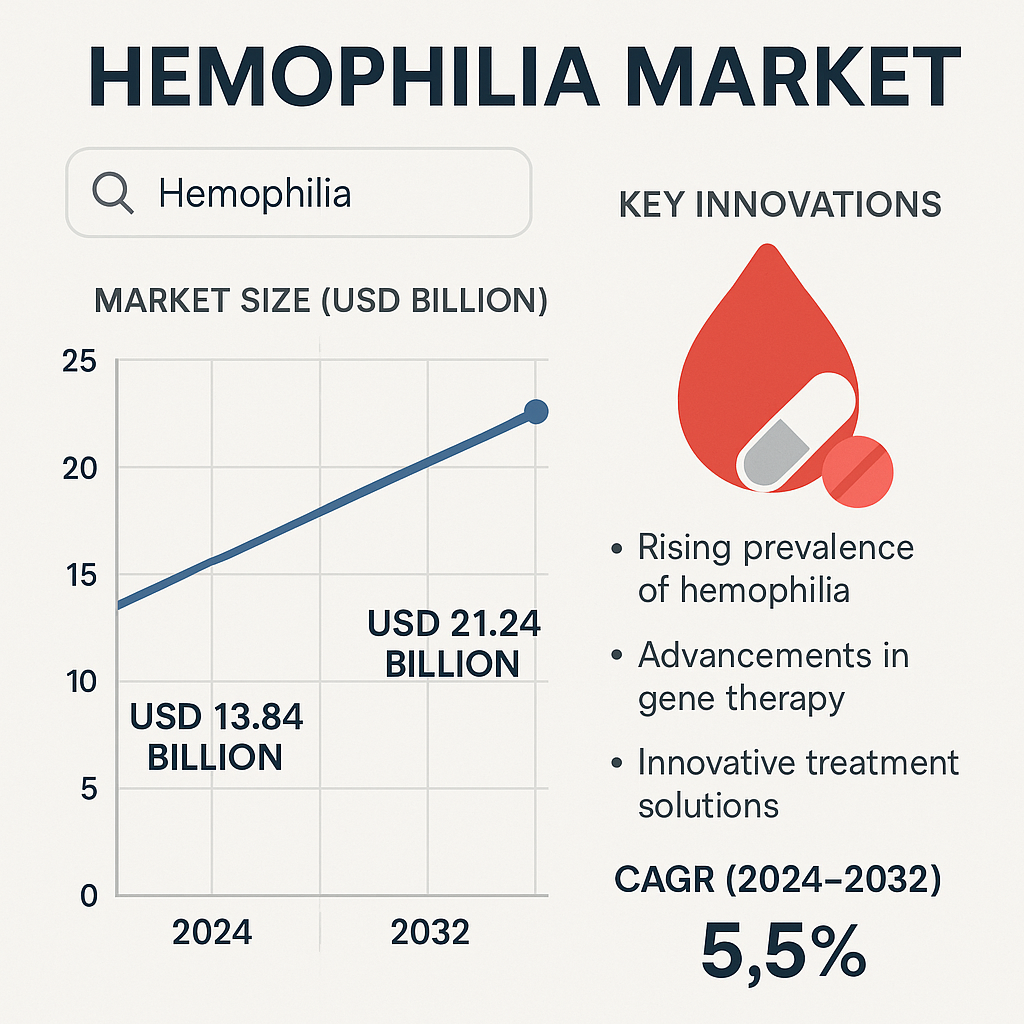 HEMOPHILIA MARKET

Hemophilia

MARKET SIZE (USD BILLION)

25
20
15
10
5
0

USD 13.84 BILLION

USD 21.24 BILLION

2024
2032

KEY INNOVATIONS

• Rising prevalence of hemophilia
• Advancements in gene therapy
• Innovative treatment solutions

CAGR (2024–2032)
5,5%